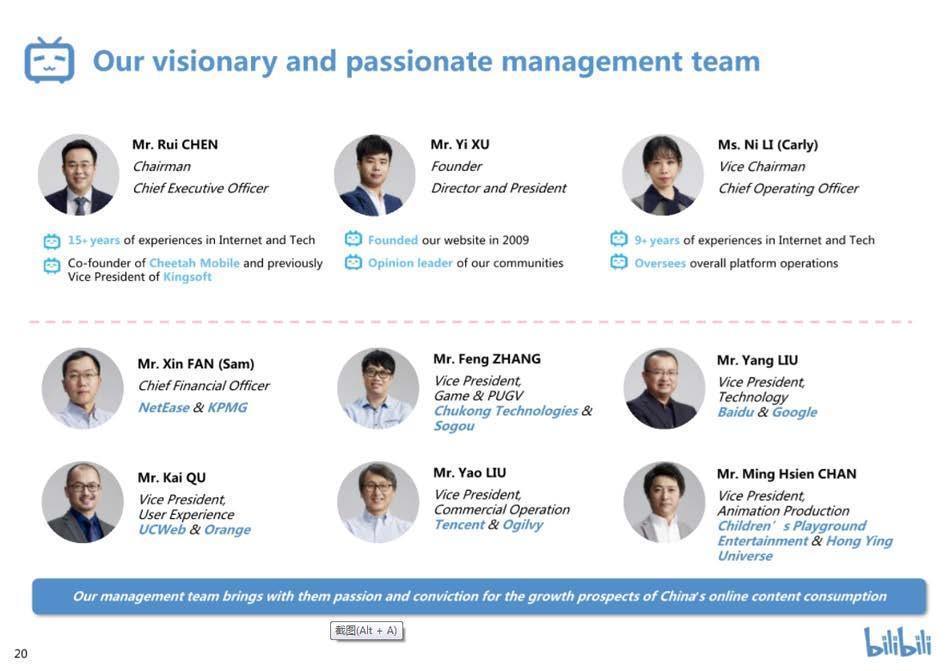 Our visionary and passionate management team

Mr. Rui CHEN
Chairman
Chief Executive Officer

15+ years of experiences in Internet and Tech
Co-founder of Cheetah Mobile and previously Vice President of Kingsoft

Mr. Yi XU
Founder
Director and President

Founded our website in 2009
Opinion leader of our communities

Ms. Ni LI (Carly)
Vice Chairman
Chief Operating Officer

9+ years of experiences in Internet and Tech
Oversees overall platform operations

Mr. Xin FAN (Sam)
Chief Financial Officer
NetEase & KPMG

Mr. Feng ZHANG
Vice President,
Game & PUGV
Chukong Technologies & Sogou

Mr. Yang LIU
Vice President,
Technology
Baidu & Google

Mr. Kai QU
Vice President,
User Experience
UCWeb & Orange

Mr. Yao LIU
Vice President,
Commercial Operation
Tencent & Ogilvy

Mr. Ming Hsien CHAN
Vice President,
Animation Production
Children' s Playground Entertainment & Hong Ying Universe

Our management team brings with them passion and conviction for the growth prospects of China's online content consumption

截图(Alt + A)

20

bilibili